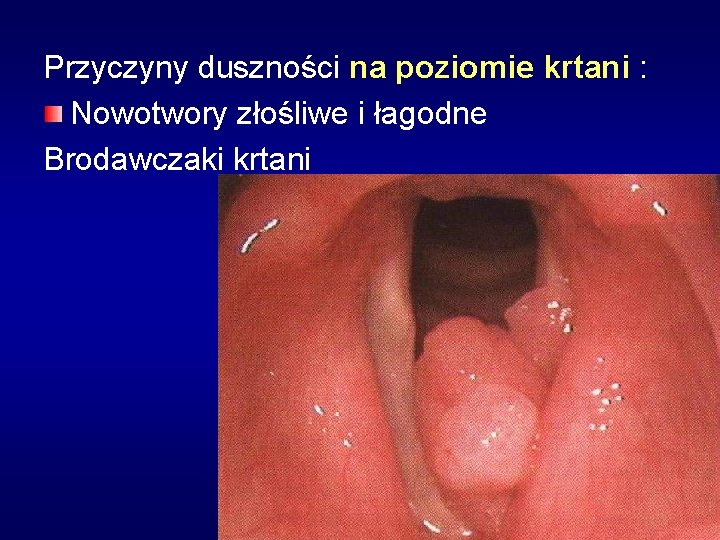 Przyczyny duszności na poziomie krtani :

Nowotwory złośliwe i łagodne

Brodawczaki krtani